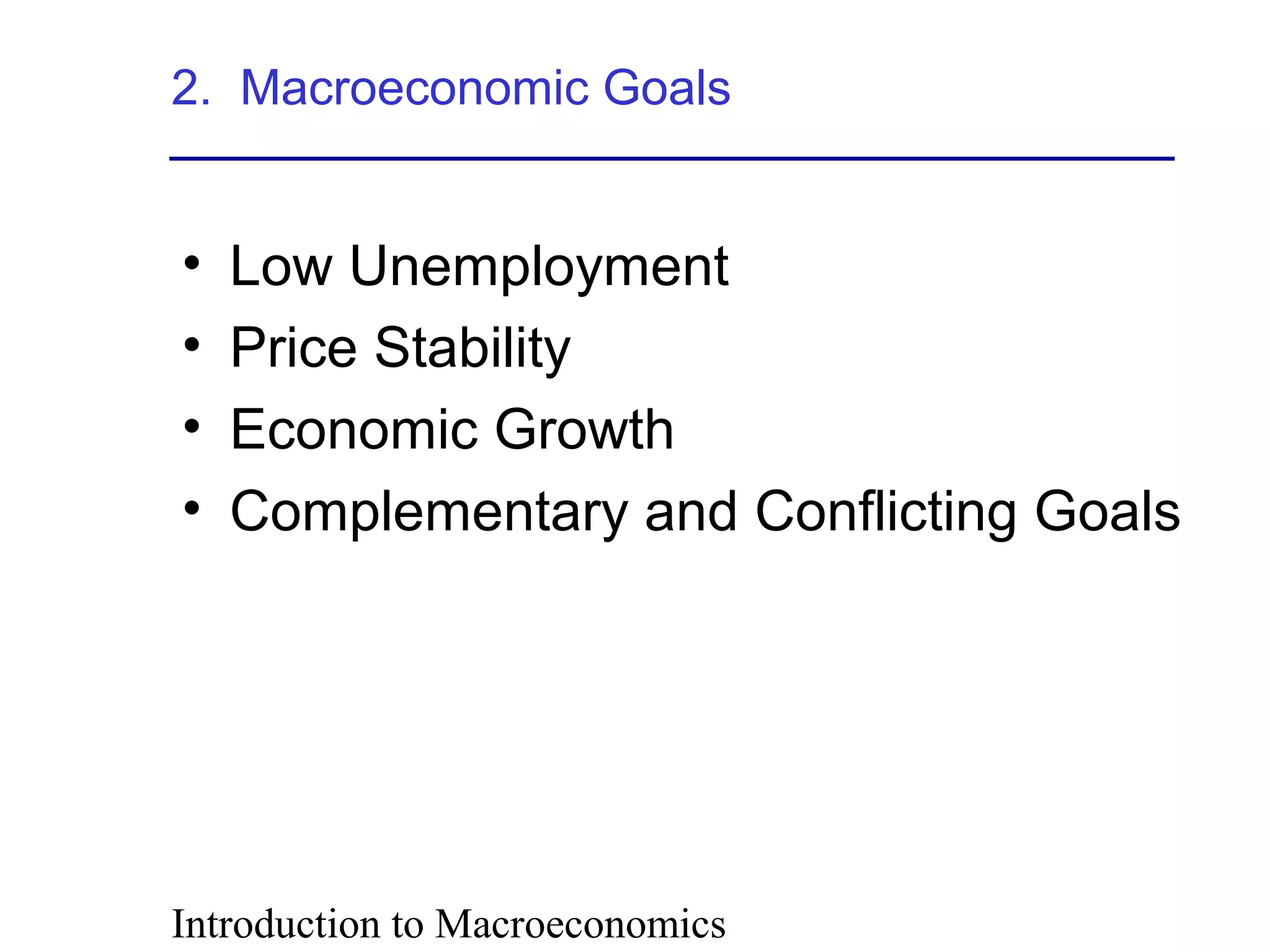 2. Macroeconomic Goals

• Low Unemployment
• Price Stability
• Economic Growth
• Complementary and Conflicting Goals

Introduction to Macroeconomics